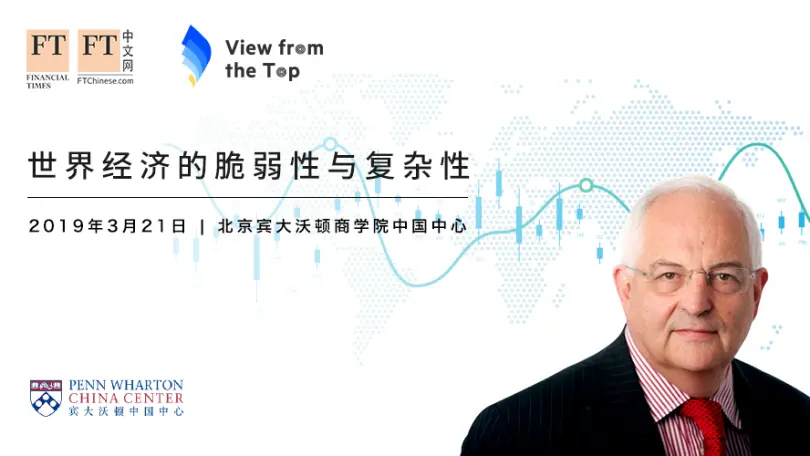 FT
FINANCIAL TIMES

FT 中文网
FTChinese.com

View from the Top

世界经济的脆弱性与复杂性

2019年3月21日 | 北京宾大沃顿商学院中国中心

PENN WHARTON
CHINA CENTER
宾大沃顿中国中心